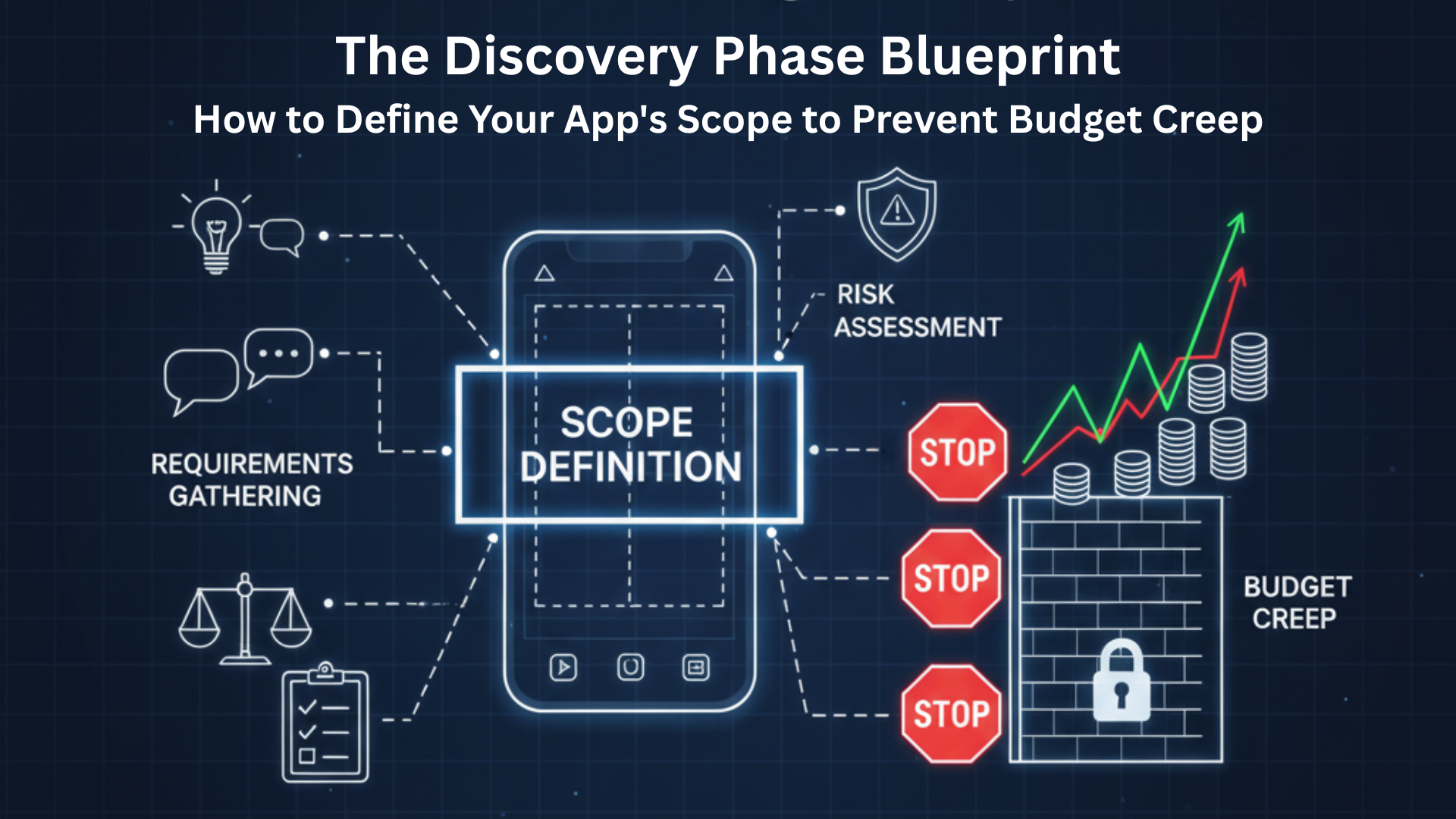 The Discovery Phase Blueprint
How to Define Your App's Scope to Prevent Budget Creep

REQUIREMENTS GATHERING

SCOPE DEFINITION

RISK ASSESSMENT

STOP

STOP

STOP

BUDGET CREEP